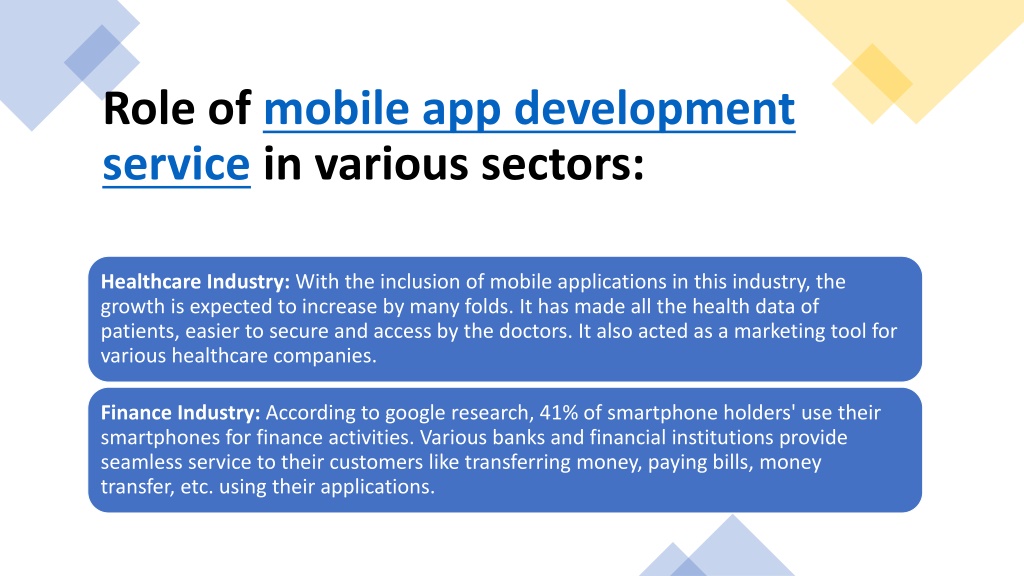 Role of mobile app development service in various sectors:

Healthcare Industry: With the inclusion of mobile applications in this industry, the growth is expected to increase by many folds. It has made all the health data of patients, easier to secure and access by the doctors. It also acted as a marketing tool for various healthcare companies.

Finance Industry: According to google research, 41% of smartphone holders' use their smartphones for finance activities. Various banks and financial institutions provide seamless service to their customers like transferring money, paying bills, money transfer, etc. using their applications.